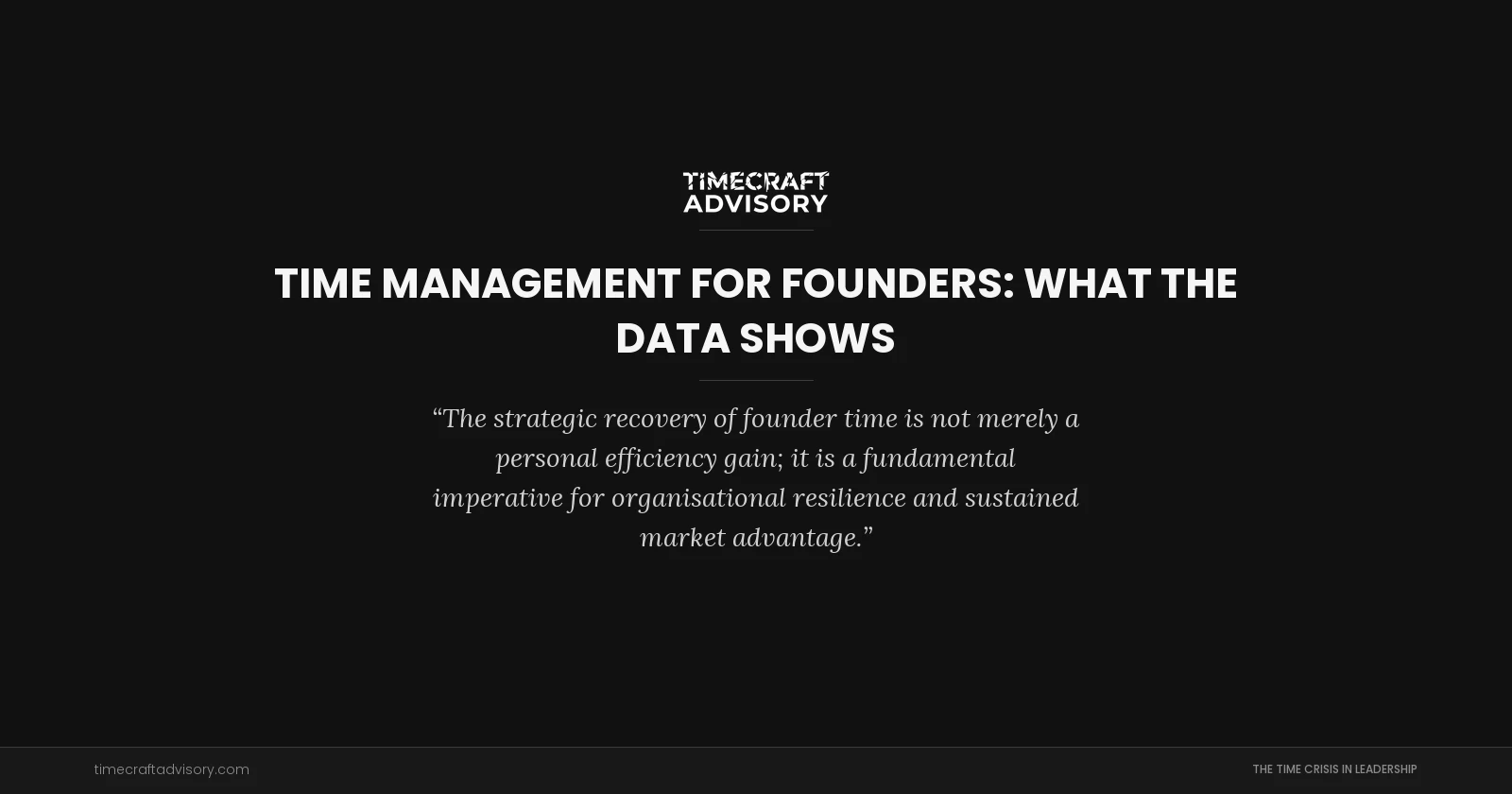 TIMECRAFT ADVISORY

TIME MANAGEMENT FOR FOUNDERS: WHAT THE DATA SHOWS

“The strategic recovery of founder time is not merely a personal efficiency gain; it is a fundamental imperative for organisational resilience and sustained market advantage.”

timecraftadvisory.com

THE TIME CRISIS IN LEADERSHIP